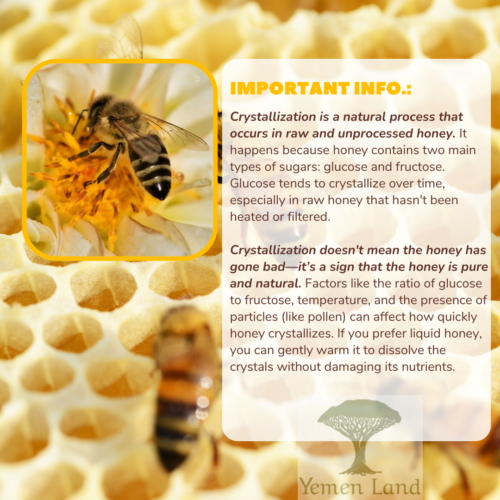 IMPORTANT INFO.:

Crystallization is a natural process that occurs in raw and unprocessed honey. It happens because honey contains two main types of sugars: glucose and fructose. Glucose tends to crystallize over time, especially in raw honey that hasn't been heated or filtered.

Crystallization doesn't mean the honey has gone bad—it's a sign that the honey is pure and natural. Factors like the ratio of glucose to fructose, temperature, and the presence of particles (like pollen) can affect how quickly honey crystallizes. If you prefer liquid honey, you can gently warm it to dissolve the crystals without damaging its nutrients.

Yemen Land